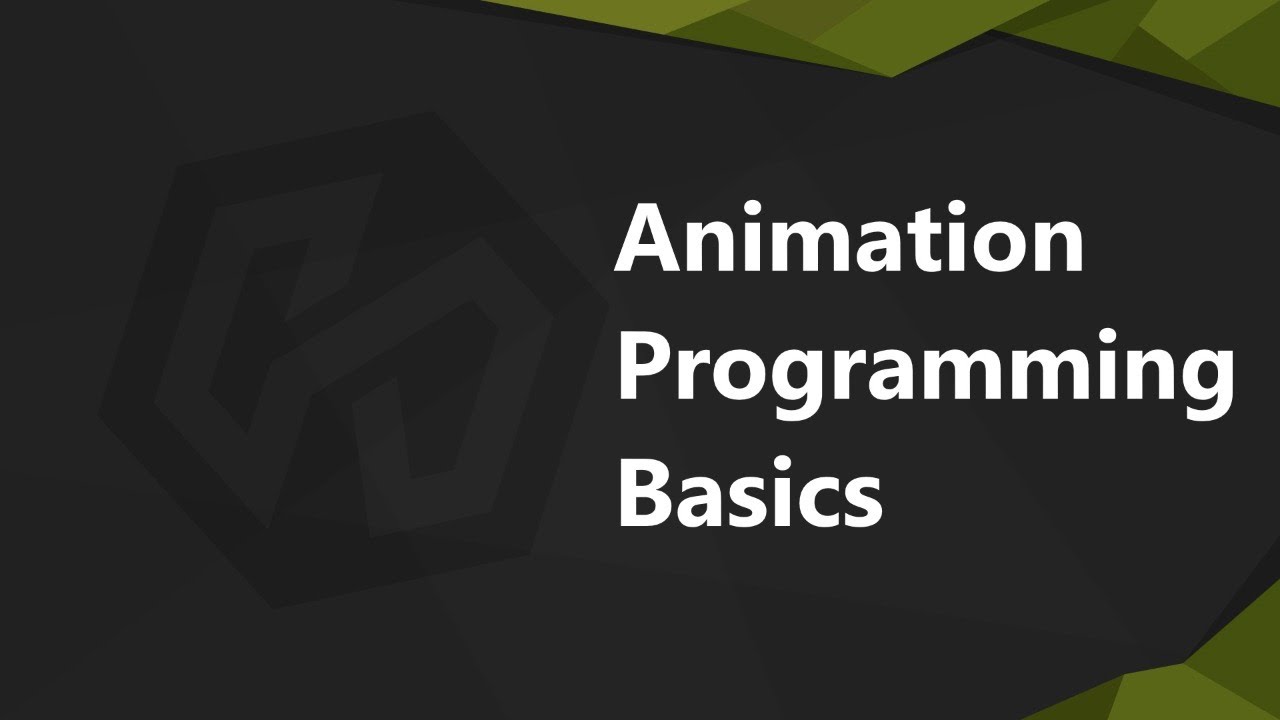 Animation Programming Basics